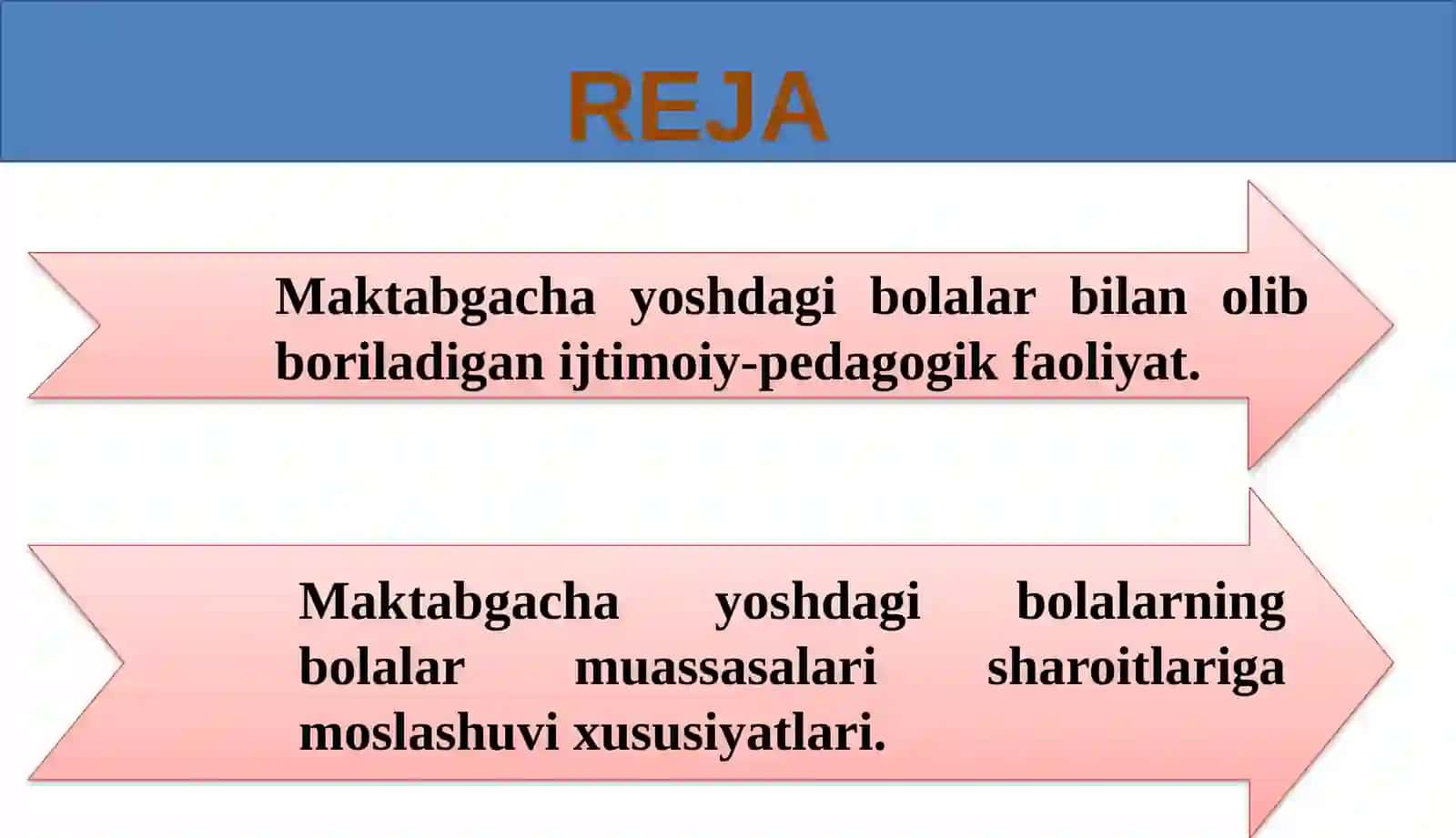 REJA

Maktabgacha yoshdagi bolalar bilan olib boriladigan ijtimoiy-pedagogik faoliyat.

Maktabgacha yoshdagi bolalarning bolalar muassasalari sharoitlariga moslashuvi xususiyatlari.